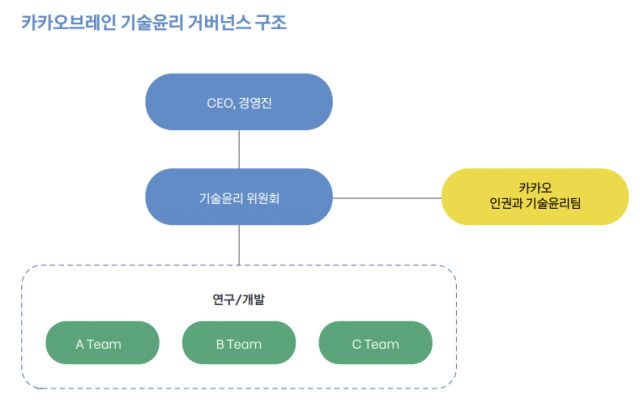 카카오브레인 기술윤리 거버넌스 구조

CEO, 경영진

기술윤리 위원회

카카오
인권과 기술윤리팀

연구/개발

A Team

B Team

C Team